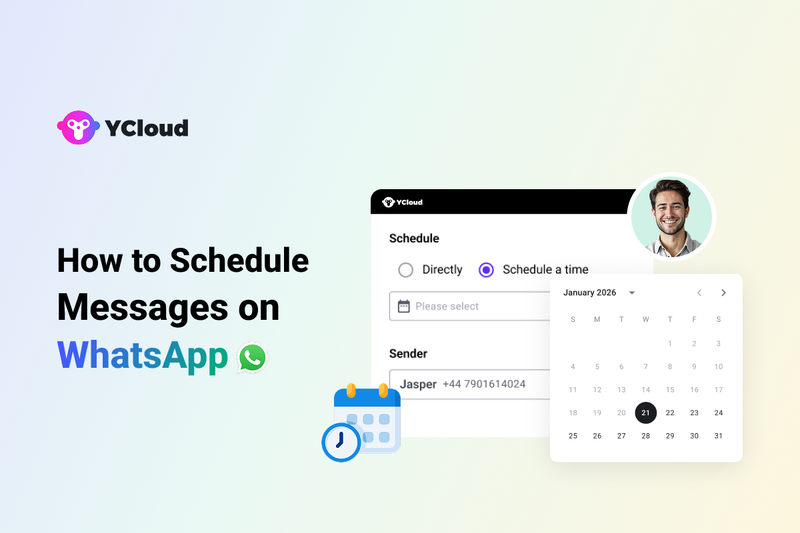 YCloud

How to Schedule Messages on WhatsApp

YCloud

Schedule

Directly Schedule a time

Please select

Sender

Jasper +44 7901614024

January 2026

| S | M | T | W | T | F | S |
|---|---|---|---|---|---|---|
| | | | | 1 | 2 | 3 |
| 4 | 5 | 6 | 7 | 8 | 9 | 10 |
| 11 | 12 | 13 | 14 | 15 | 16 | 17 |
| 18 | 19 | 20 | 21 | 22 | 23 | 24 |
| 25 | 26 | 27 | 28 | 29 | 30 | 31 |